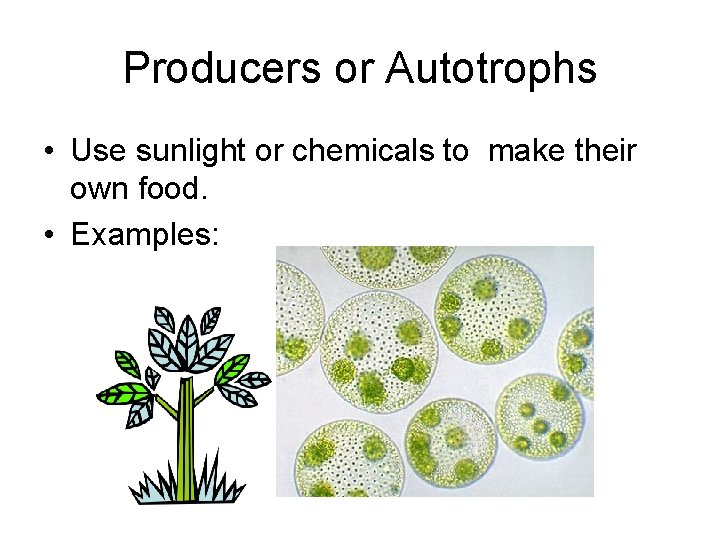 Producers or Autotrophs

• Use sunlight or chemicals to make their own food.

• Examples: